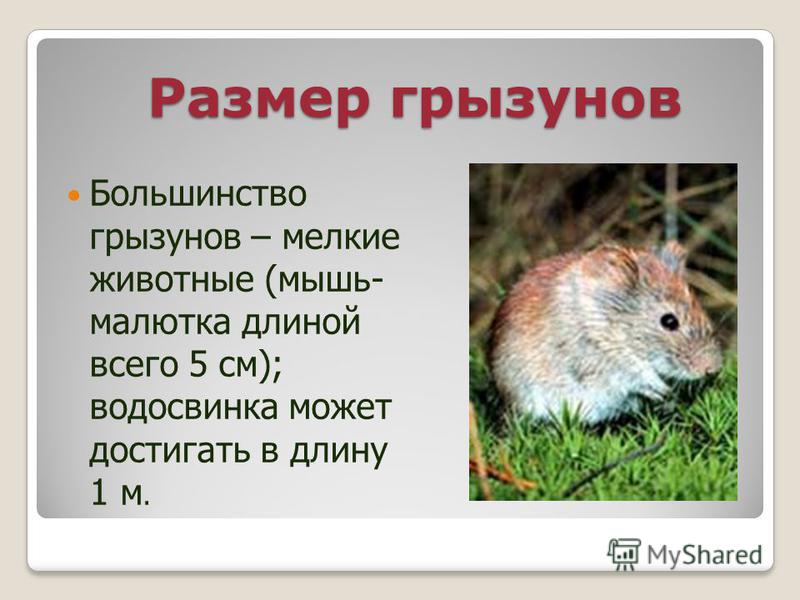 Размер грызунов

Большинство грызунов – мелкие животные (мышь-малютка длиной всего 5 см); водосвинка может достигать в длину 1 м.

MyShared